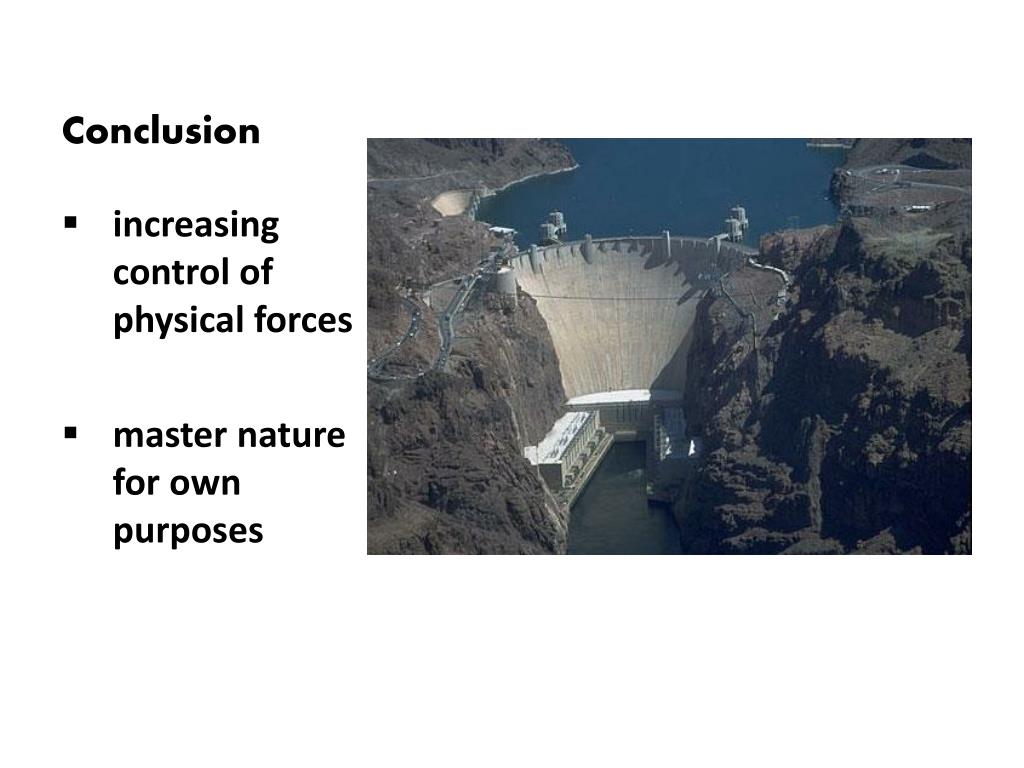 Conclusion

▪ increasing control of physical forces

▪ master nature for own purposes